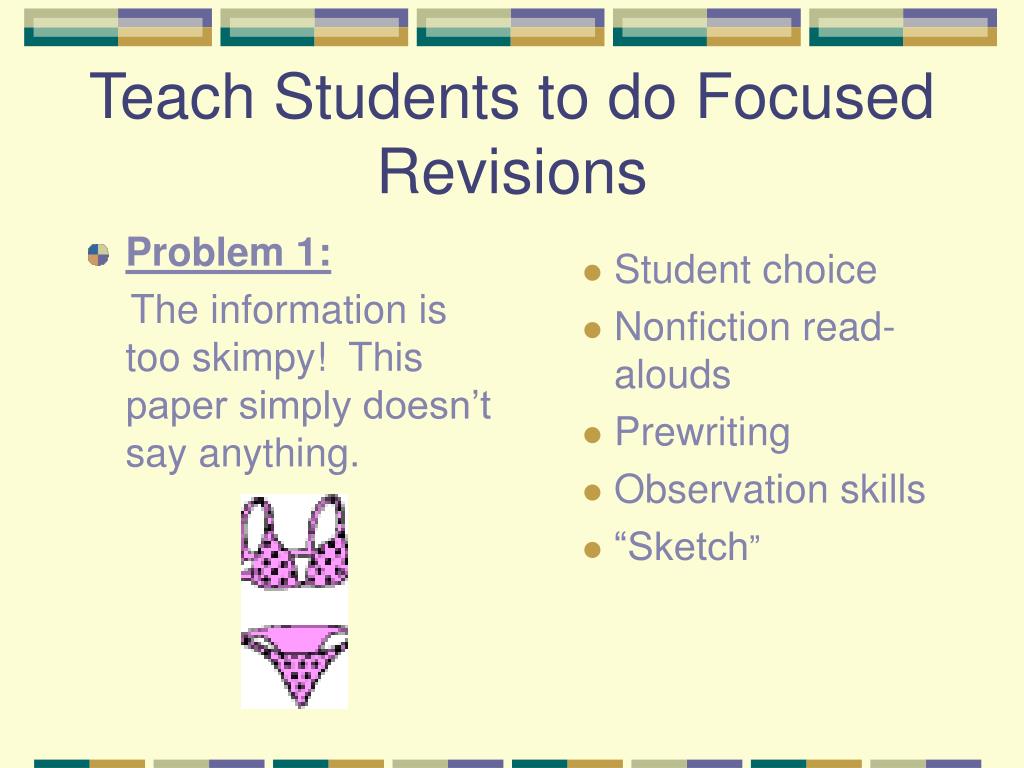 Teach Students to do Focused Revisions

Problem 1:

The information is too skimpy! This paper simply doesn’t say anything.

Student choice

Nonfiction read-alouds

Prewriting

Observation skills

“Sketch”